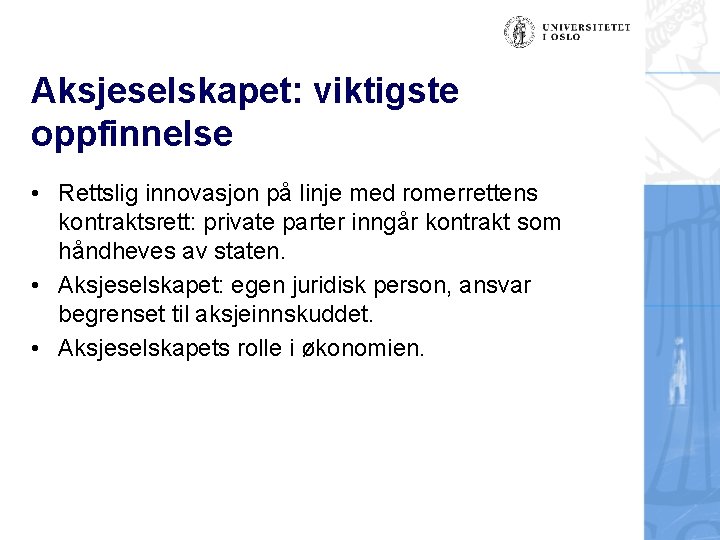 UNIVERSITETET I OSLO

Aksjeselskapet: viktigste oppfinnelse

• Rettslig innovasjon på linje med romerrettens kontraktsrett: private parter inngår kontrakt som håndheves av staten.
• Aksjeselskapet: egen juridisk person, ansvar begrenset til aksjeinnskuddet.
• Aksjeselskapets rolle i økonomien.